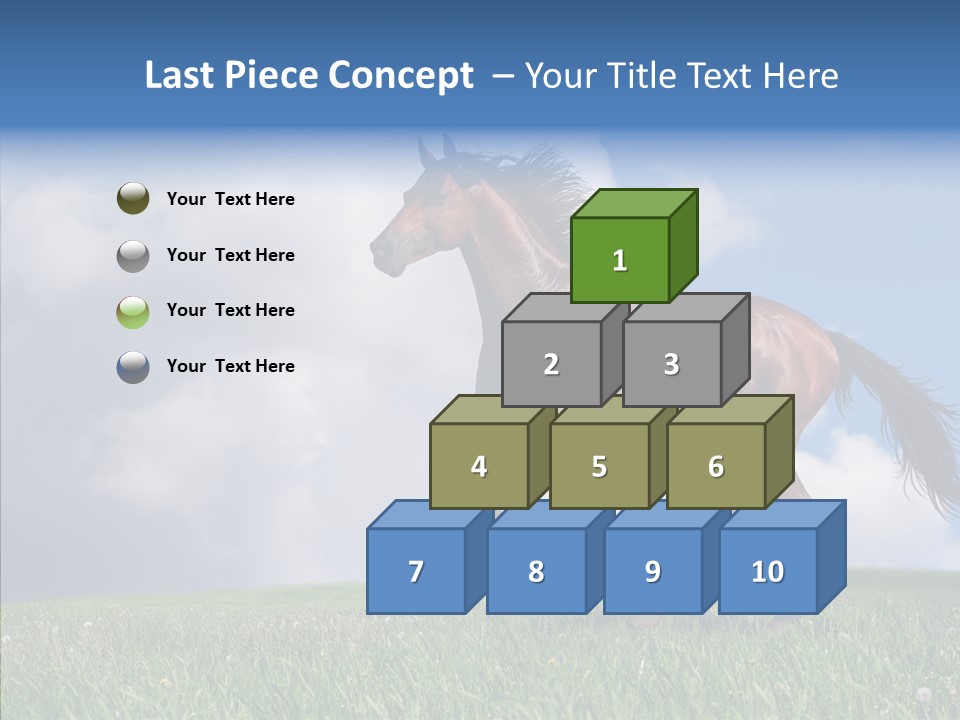 Last Piece Concept – Your Title Text Here

Your Text Here

Your Text Here

Your Text Here

Your Text Here

1

2

3

4

5

6

7

8

9

10